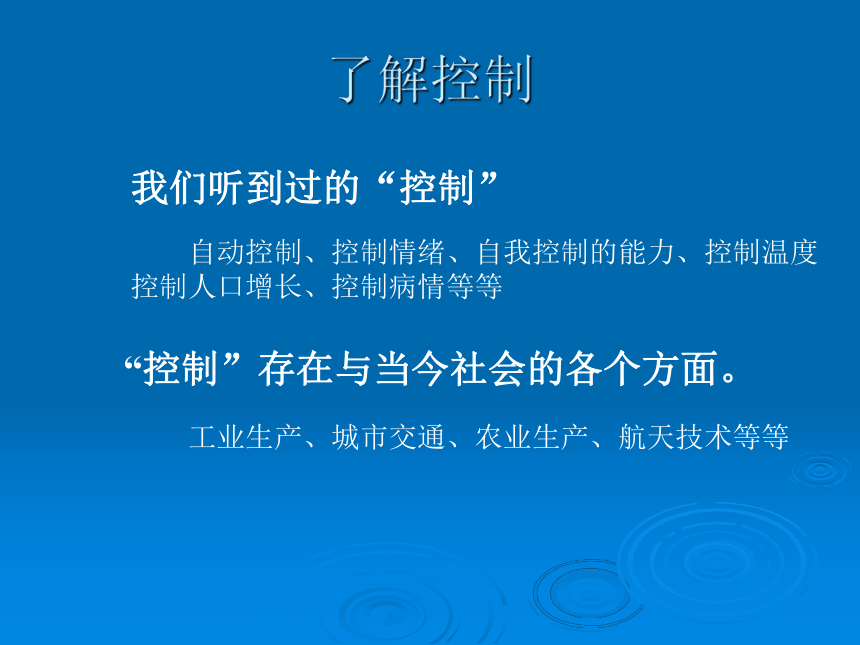 了解控制

我们听到过的“控制”

自动控制、控制情绪、自我控制的能力、控制温度控制人口增长、控制病情等等

“控制”存在与当今社会的各个方面。

工业生产、城市交通、农业生产、航天技术等等